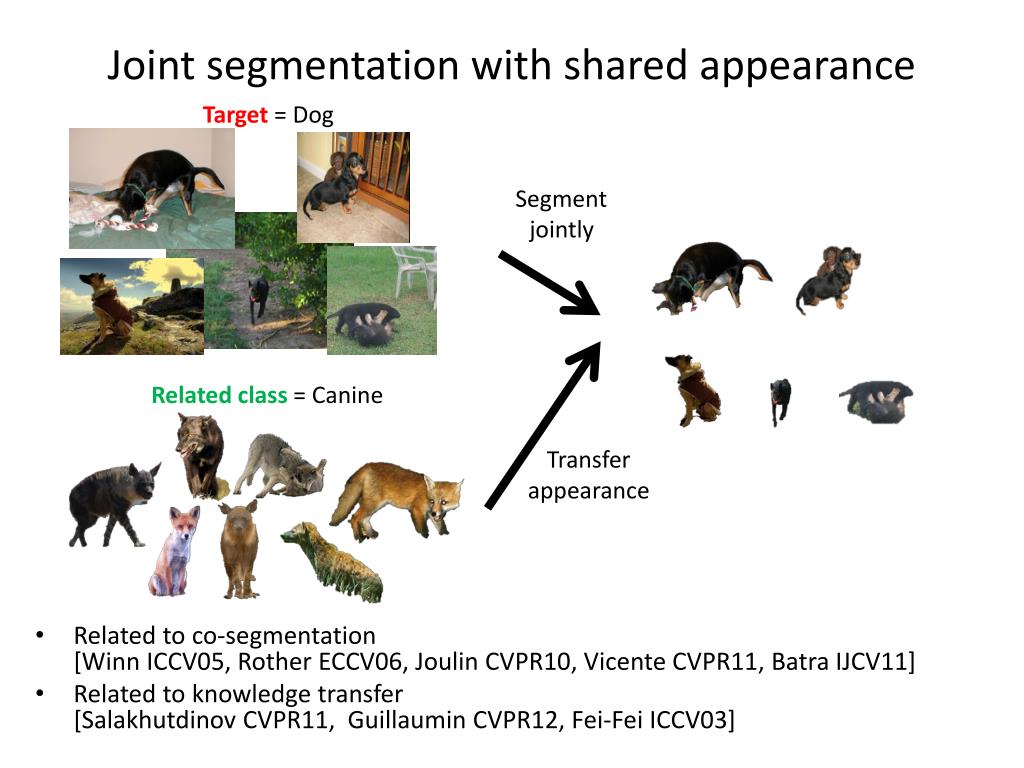 Joint segmentation with shared appearance

Target = Dog

Segment jointly

Related class = Canine

Transfer appearance

• Related to co-segmentation [Winn ICCV05, Rother ECCV06, Joulin CVPR10, Vicente CVPR11, Batra IJCV11]

• Related to knowledge transfer [Salakhutdinov CVPR11, Guillaumin CVPR12, Fei-Fei ICCV03]